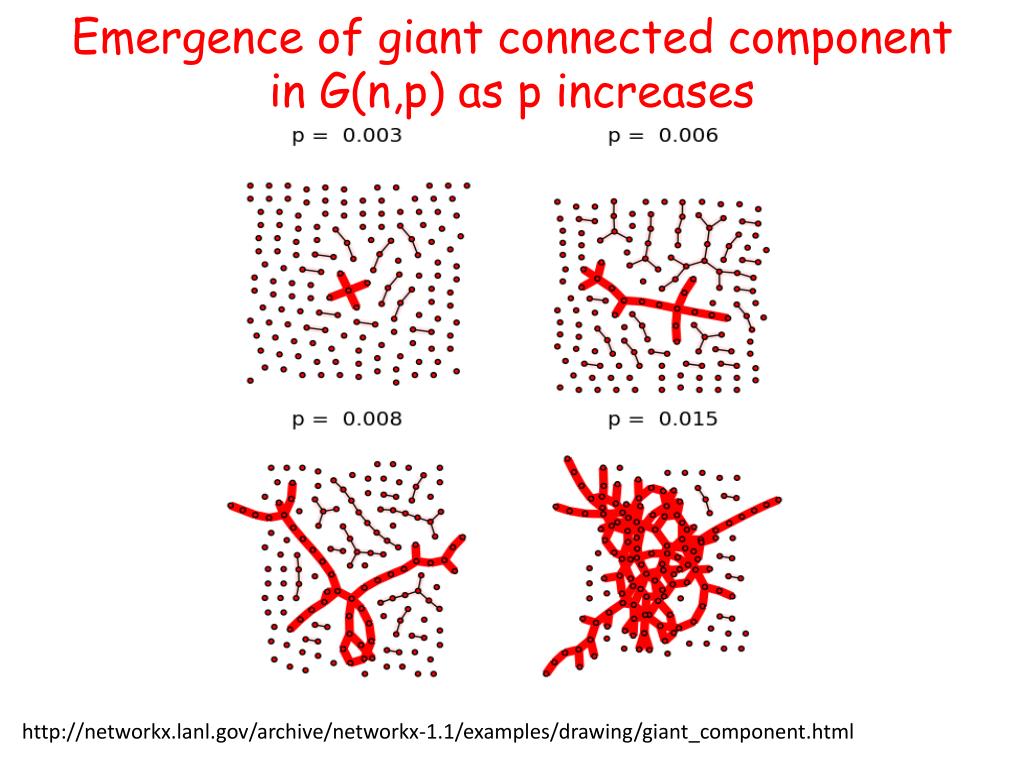 Emergence of giant connected component in G(n,p) as p increases

p = 0.003

p = 0.006

p = 0.008

p = 0.015

http://networkx.lanl.gov/archive/networkx-1.1/examples/drawing/giant_component.html